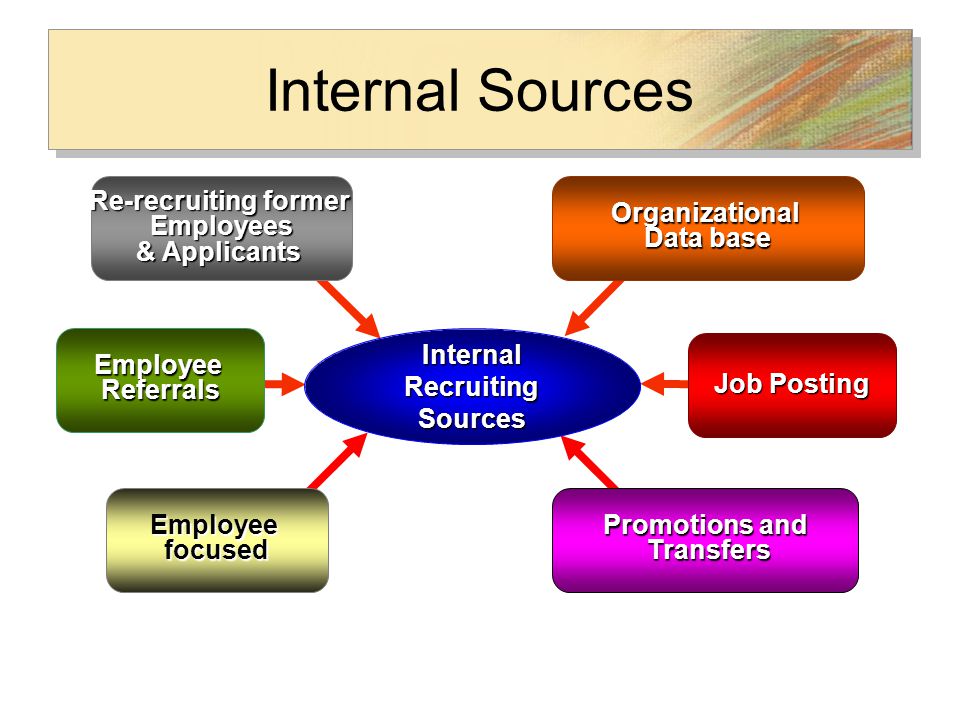 Internal Sources

Re-recruiting former Employees & Applicants

Organizational Data base

Employee Referrals

Internal Recruiting Sources

Job Posting

Employee focused

Promotions and Transfers